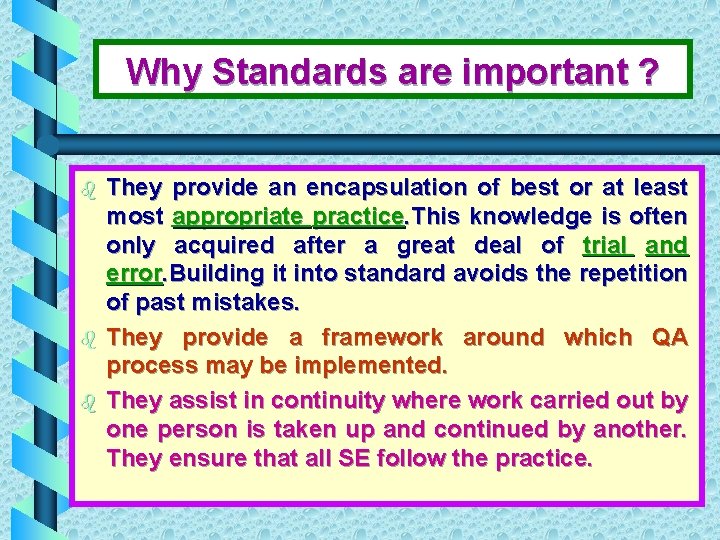 Why Standards are important ?

They provide an encapsulation of best or at least most appropriate practice.This knowledge is often only acquired after a great deal of trial and error.Building it into standard avoids the repetition of past mistakes.

They provide a framework around which QA process may be implemented.

They assist in continuity where work carried out by one person is taken up and continued by another. They ensure that all SE follow the practice.